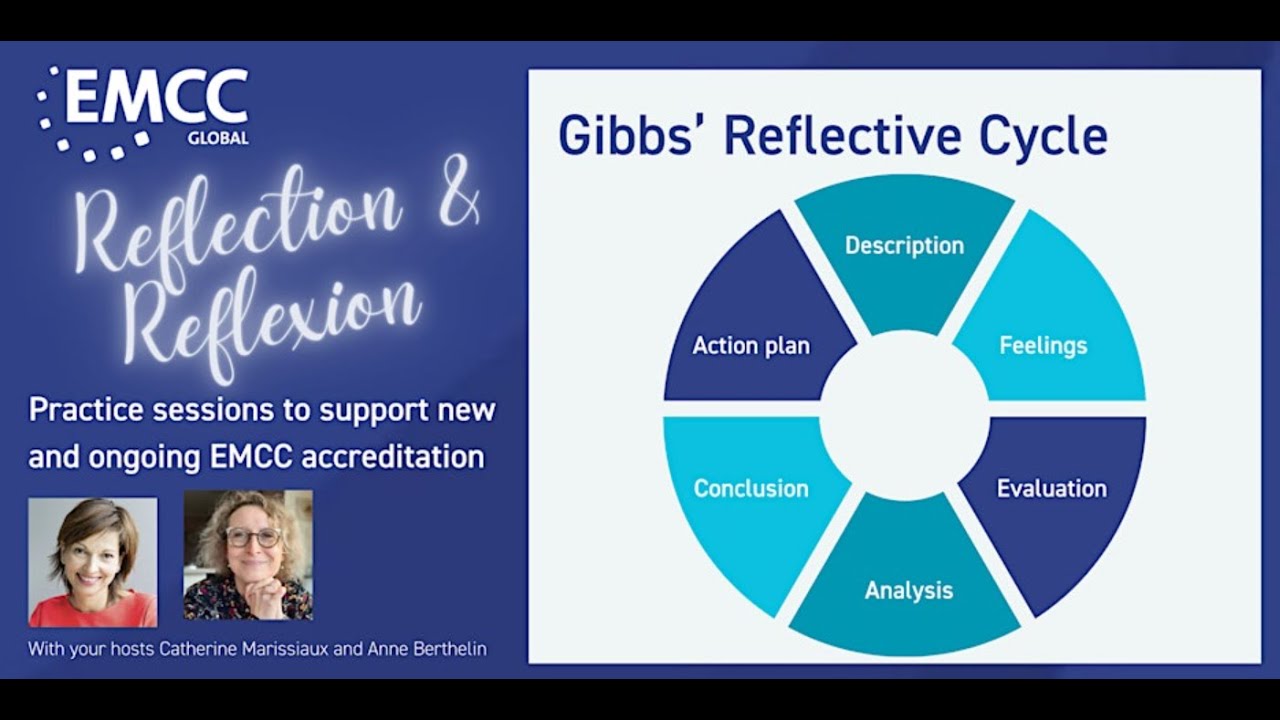 EMCC
GLOBAL

Reflection & Reflexion

Practice sessions to support new and ongoing EMCC accreditation

With your hosts Catherine Marissiaux and Anne Berthelin

Gibbs' Reflective Cycle

Description
Feelings
Evaluation
Analysis
Conclusion
Action plan